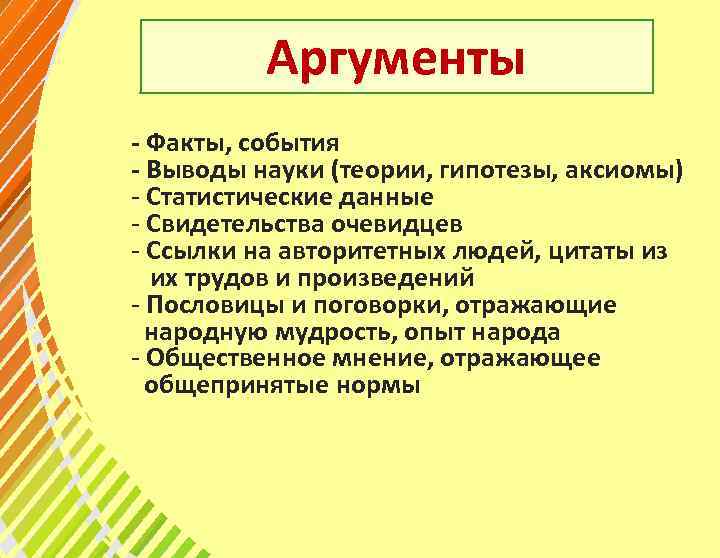 Аргументы

- Факты, события
- Выводы науки (теории, гипотезы, аксиомы)
- Статистические данные
- Свидетельства очевидцев
- Ссылки на авторитетных людей, цитаты из их трудов и произведений
- Пословицы и поговорки, отражающие народную мудрость, опыт народа
- Общественное мнение, отражающее общепринятые нормы